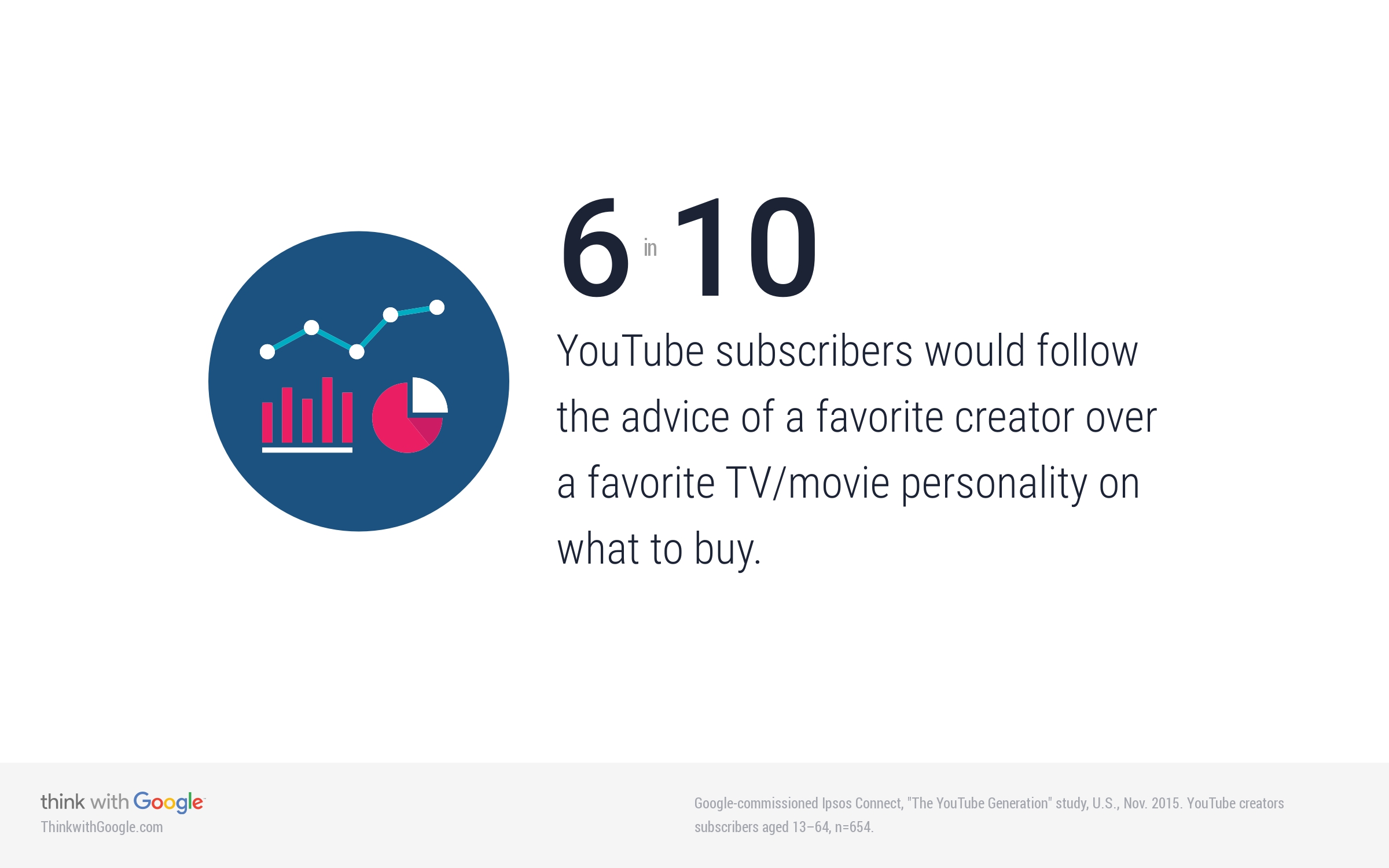 6 in 10

YouTube subscribers would follow the advice of a favorite creator over a favorite TV/movie personality on what to buy.

think with Google
ThinkwithGoogle.com

Google-commissioned Ipsos Connect, "The YouTube Generation" study, U.S., Nov. 2015. YouTube creators subscribers aged 13–64, n=654.